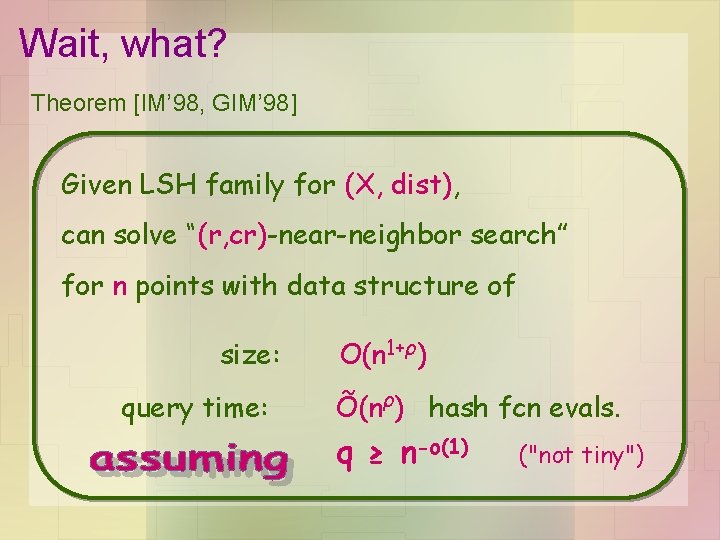 Wait, what?

Theorem [IM'98, GIM'98]

Given LSH family for (X, dist), can solve "(r,cr)-near-neighbor search" for n points with data structure of

size: $O(n^{1+\rho})$

query time: $\tilde{O}(n^{\rho})$ hash fcn evals.

assuming $q \geq n^{-o(1)}$ ("not tiny")